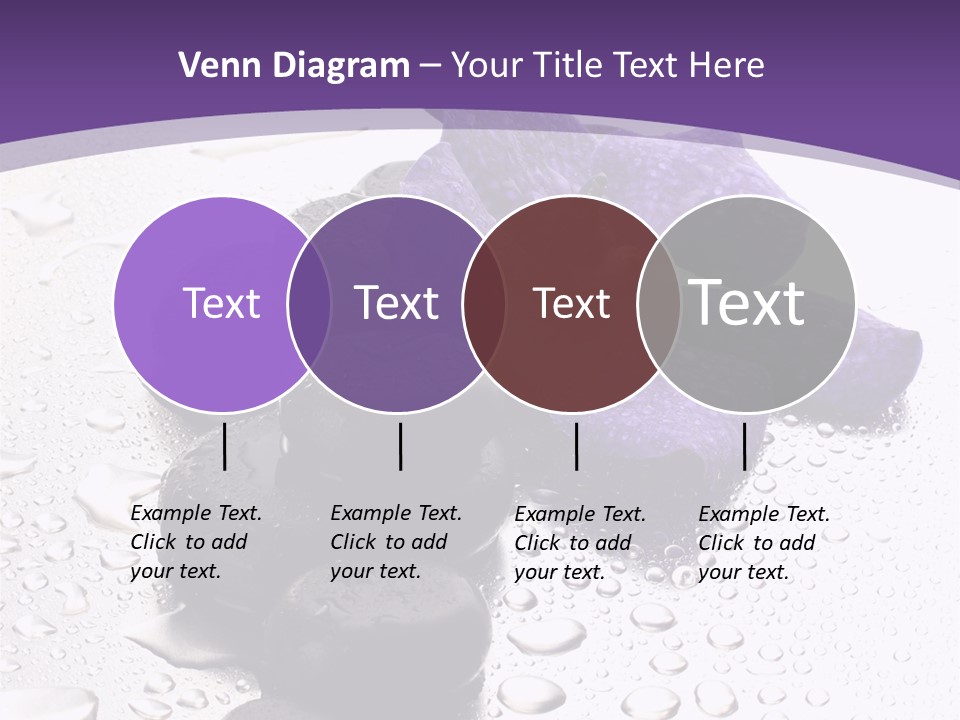 Venn Diagram – Your Title Text Here

Text

Text

Text

Text

Example Text. Click to add your text.

Example Text. Click to add your text.

Example Text. Click to add your text.

Example Text. Click to add your text.